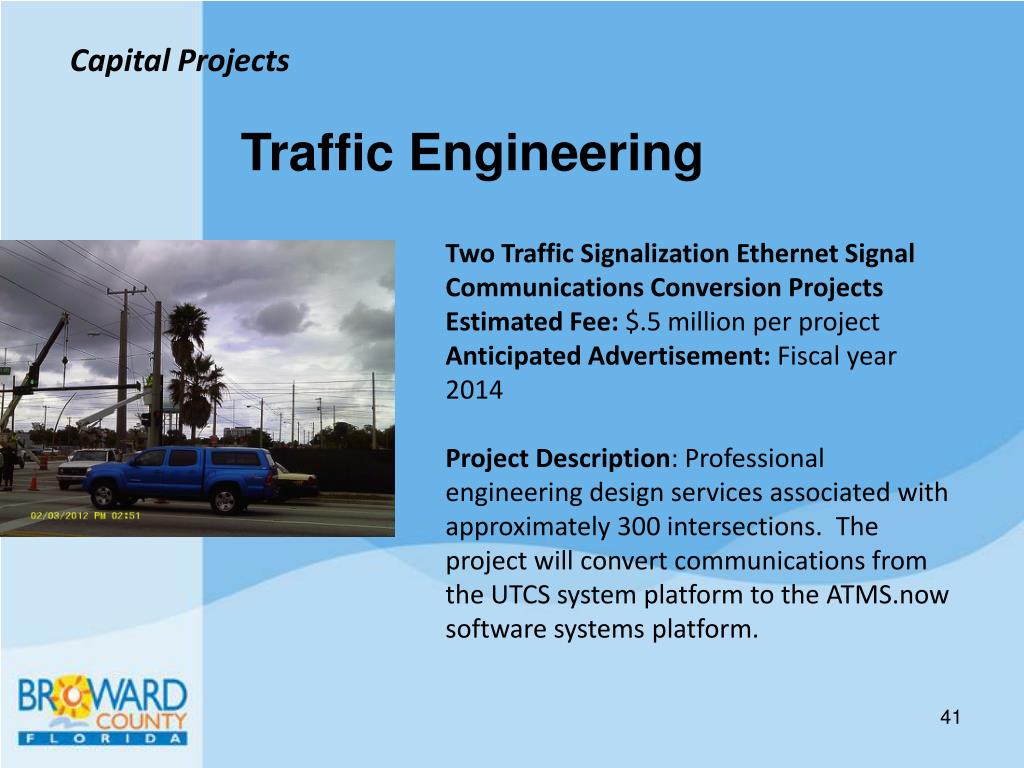 Capital Projects

Traffic Engineering

02/03/2012 PM 02:51

Two Traffic Signalization Ethernet Signal Communications Conversion Projects
Estimated Fee: $.5 million per project
Anticipated Advertisement: Fiscal year 2014

Project Description: Professional engineering design services associated with approximately 300 intersections. The project will convert communications from the UTCS system platform to the ATMS.now software systems platform.

BROWARD COUNTY FLORIDA

41